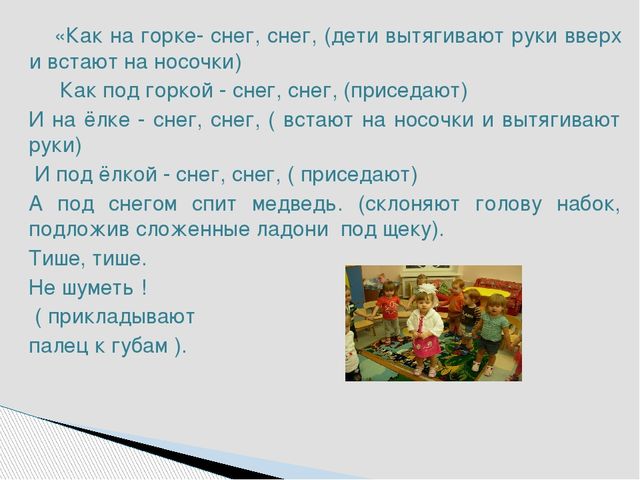 «Как на горке- снег, снег, (дети вытягивают руки вверх и встают на носочки)

Как под горкой - снег, снег, (приседают)

И на ёлке - снег, снег, ( встают на носочки и вытягивают руки)

И под ёлкой - снег, снег, ( приседают)

А под снегом спит медведь. (склоняют голову набок, подложив сложенные ладони под щеку).

Тише, тише.

Не шуметь !

( прикладывают палец к губам ).